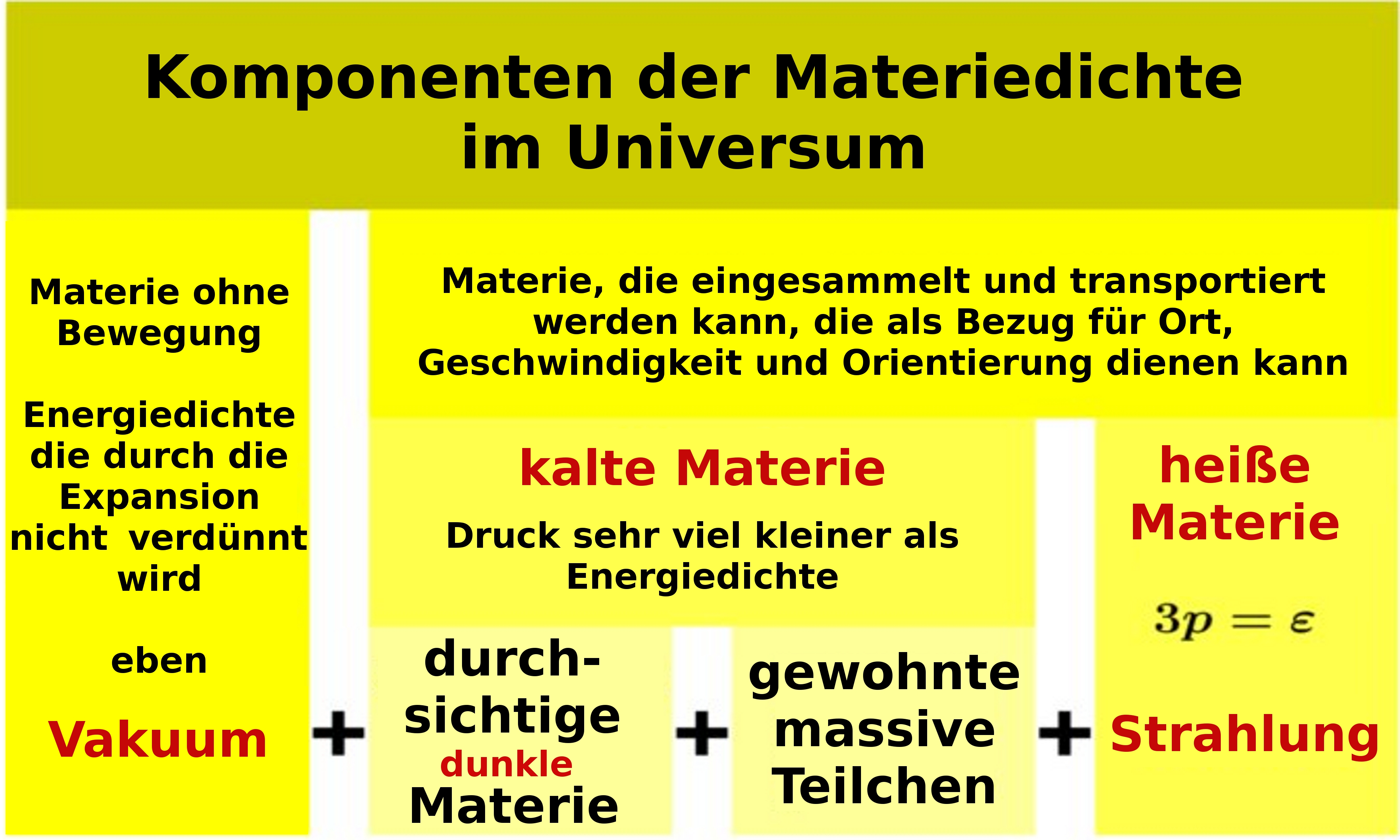 Komponenten der Materiedichte im Universum

Materie ohne Bewegung

Energiedichte die durch die Expansion nicht verdünnt wird

eben

Vakuum

+

Materie, die eingesammelt und transportiert werden kann, die als Bezug für Ort, Geschwindigkeit und Orientierung dienen kann

kalte Materie

Druck sehr viel kleiner als Energiedichte

durchsichtige
dunkle
Materie

+

gewohnte massive Teilchen

+

heiße Materie

$3p = \varepsilon$

Strahlung